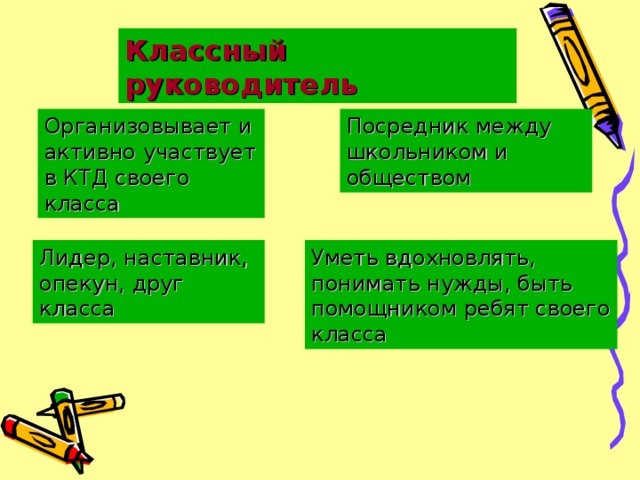 Классный руководитель

Организовывает и активно участвует в КТД своего класса

Посредник между школьником и обществом

Лидер, наставник, опекун, друг класса

Уметь вдохновлять, понимать нужды, быть помощником ребят своего класса